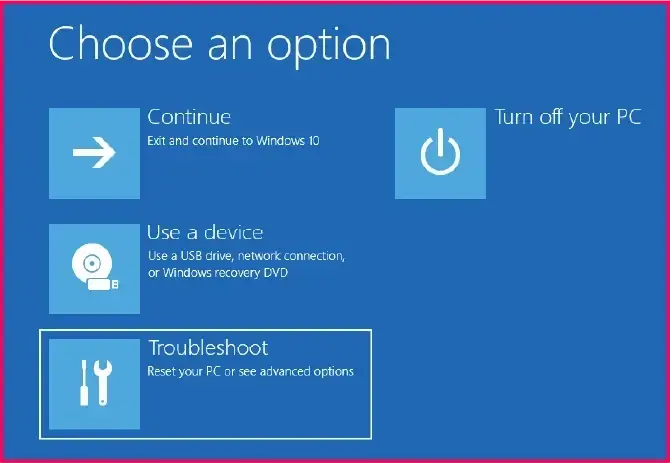 Choose an option

Continue
Exit and continue to Windows 10

Use a device
Use a USB drive, network connection, or Windows recovery DVD

Troubleshoot
Reset your PC or see advanced options

Turn off your PC